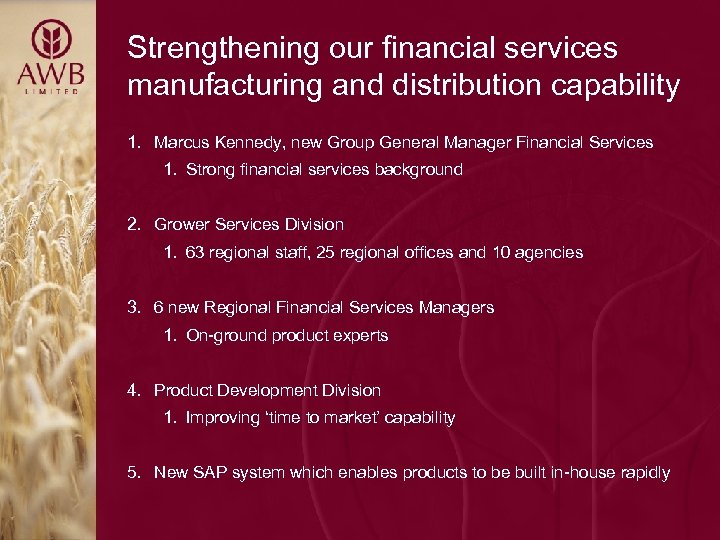 AWB
LIMITED

Strengthening our financial services manufacturing and distribution capability

1. Marcus Kennedy, new Group General Manager Financial Services
1. Strong financial services background

2. Grower Services Division
1. 63 regional staff, 25 regional offices and 10 agencies

3. 6 new Regional Financial Services Managers
1. On-ground product experts

4. Product Development Division
1. Improving ‘time to market’ capability

5. New SAP system which enables products to be built in-house rapidly